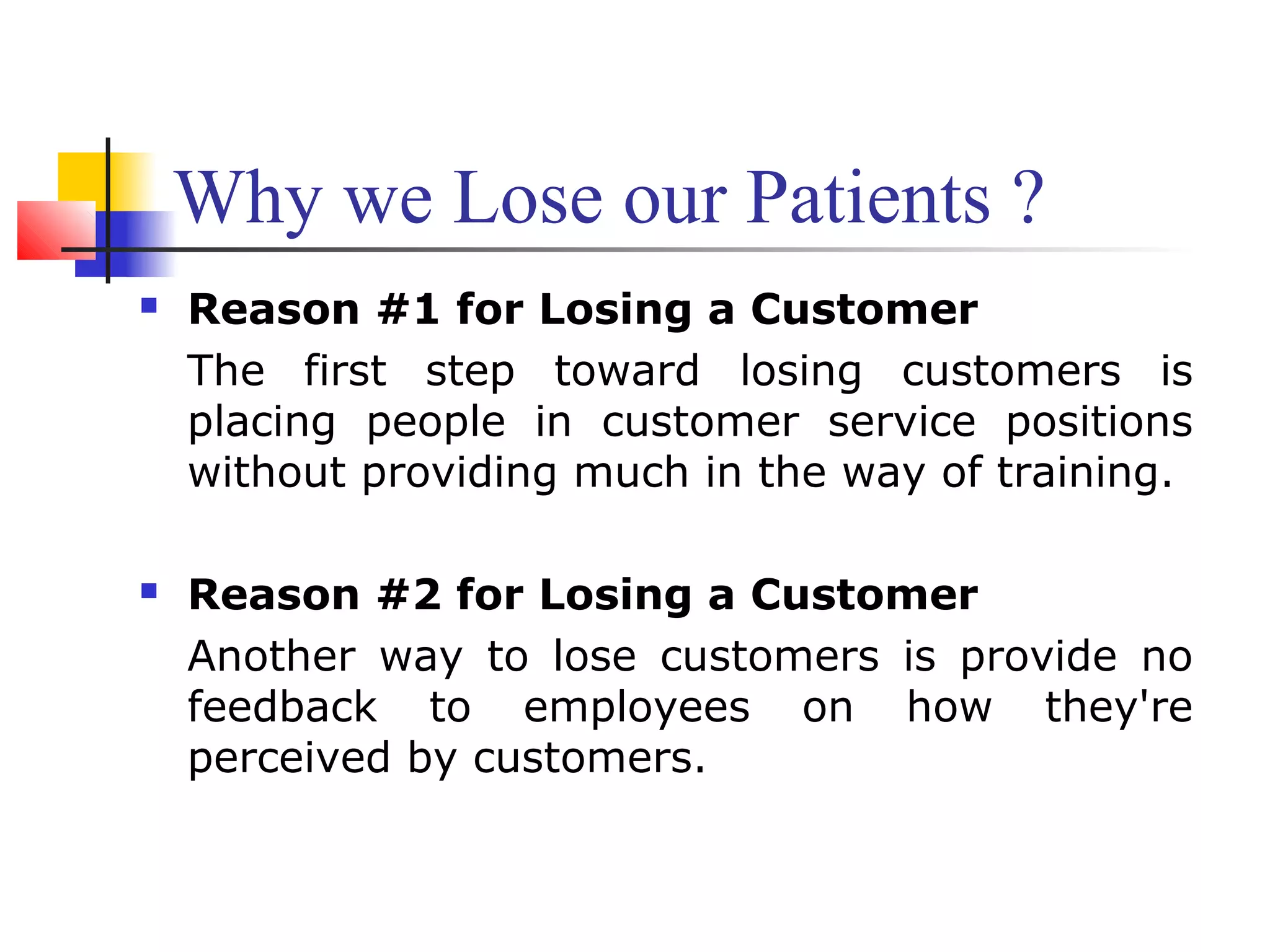 Why we Lose our Patients ?

Reason #1 for Losing a Customer

The first step toward losing customers is placing people in customer service positions without providing much in the way of training.

Reason #2 for Losing a Customer

Another way to lose customers is provide no feedback to employees on how they're perceived by customers.